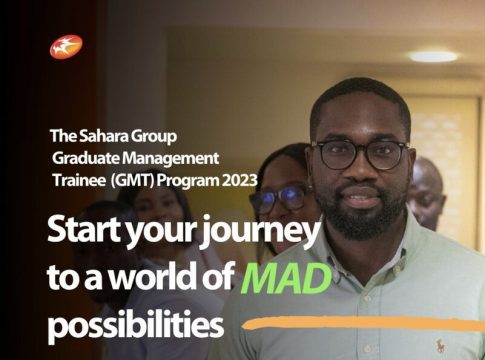 The Sahara Group
Graduate Management
Trainee (GMT) Program 2023

Start your journey to a world of MAD possibilities